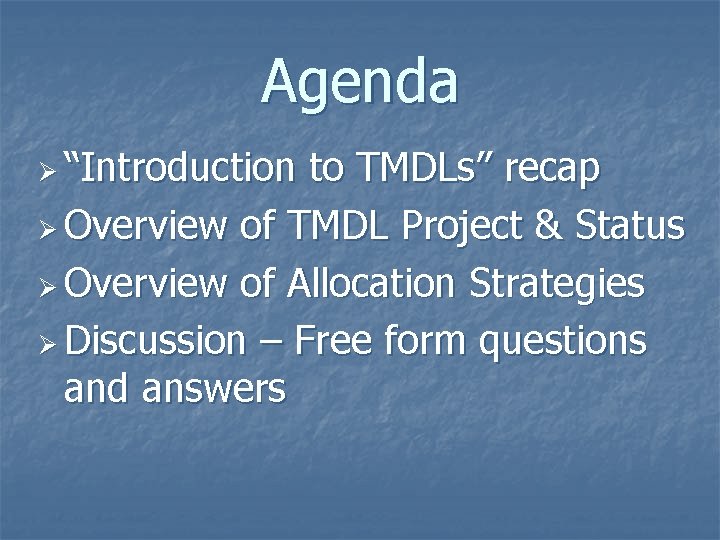 Agenda

➢ “Introduction to TMDLs” recap
➢ Overview of TMDL Project & Status
➢ Overview of Allocation Strategies
➢ Discussion – Free form questions and answers